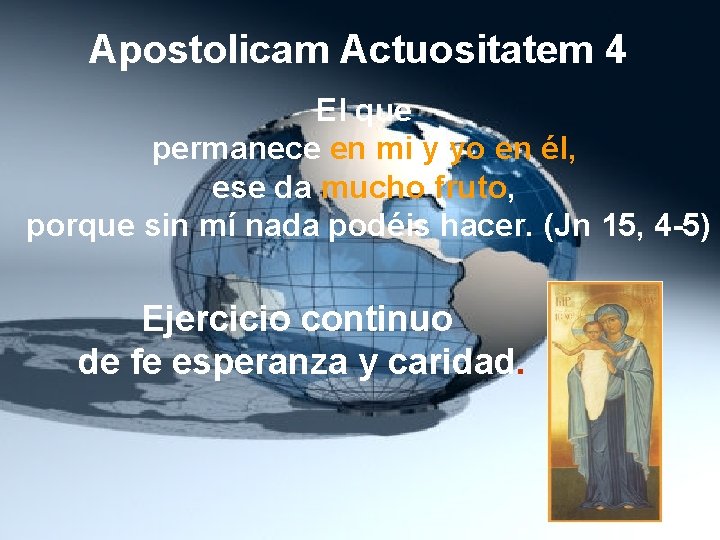 Apostolicam Actuositatem 4

El que permanece en mi y yo en él, ese da mucho fruto, porque sin mí nada podéis hacer. (Jn 15, 4-5)

Ejercicio continuo de fe esperanza y caridad.